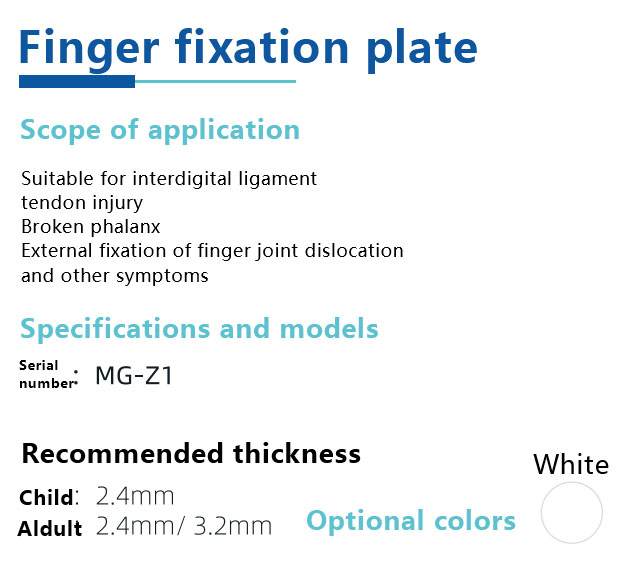 Finger fixation plate

Scope of application

Suitable for interdigital ligament
tendon injury
Broken phalanx
External fixation of finger joint dislocation
and other symptoms

Specifications and models

Serial number: MG-Z1

Recommended thickness

Child: 2.4mm
Aldult 2.4mm/ 3.2mm

Optional colors

White